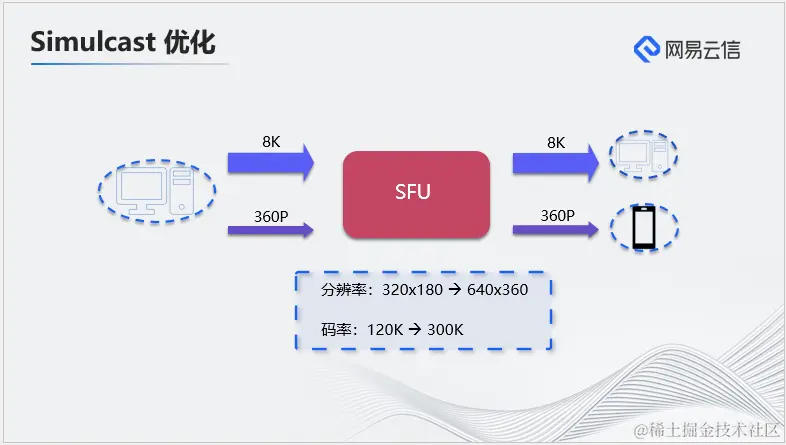 Simulcast 优化

网易云信

8K

360P

SFU

8K

360P

分辨率：320x180 → 640x360

码率：120K → 300K

@稀土掘金技术社区